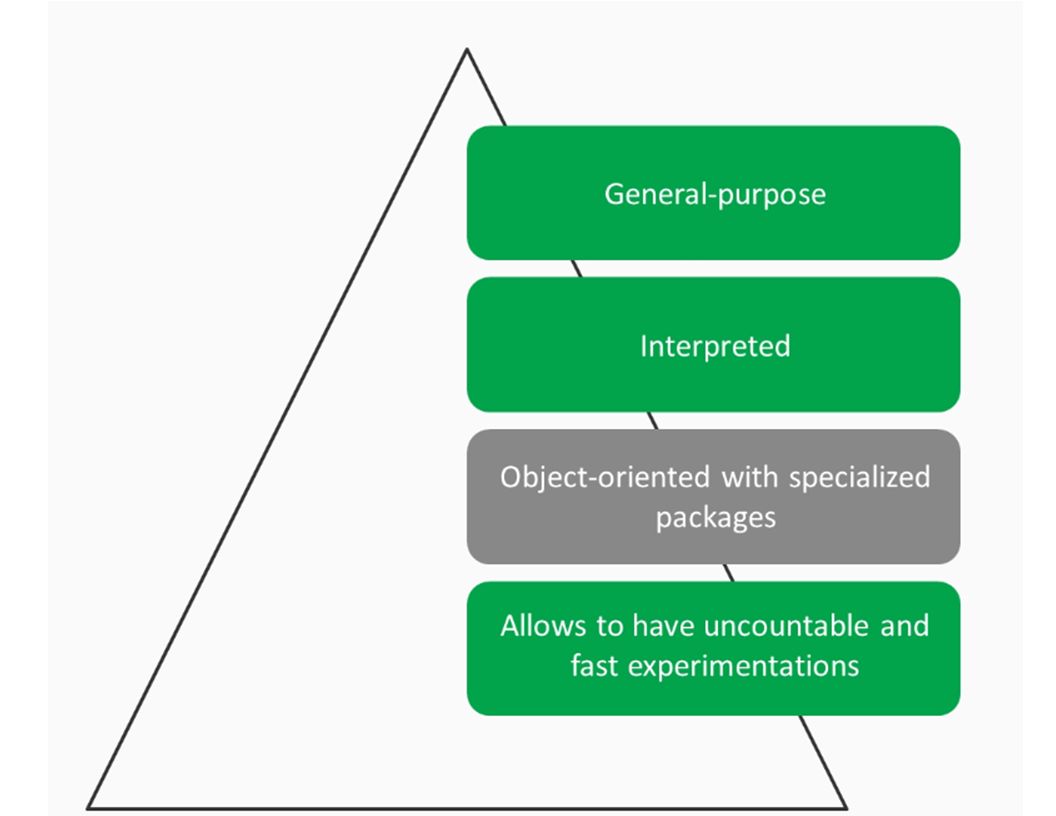 General-purpose

Interpreted

Object-oriented with specialized packages

Allows to have uncountable and fast experimentations